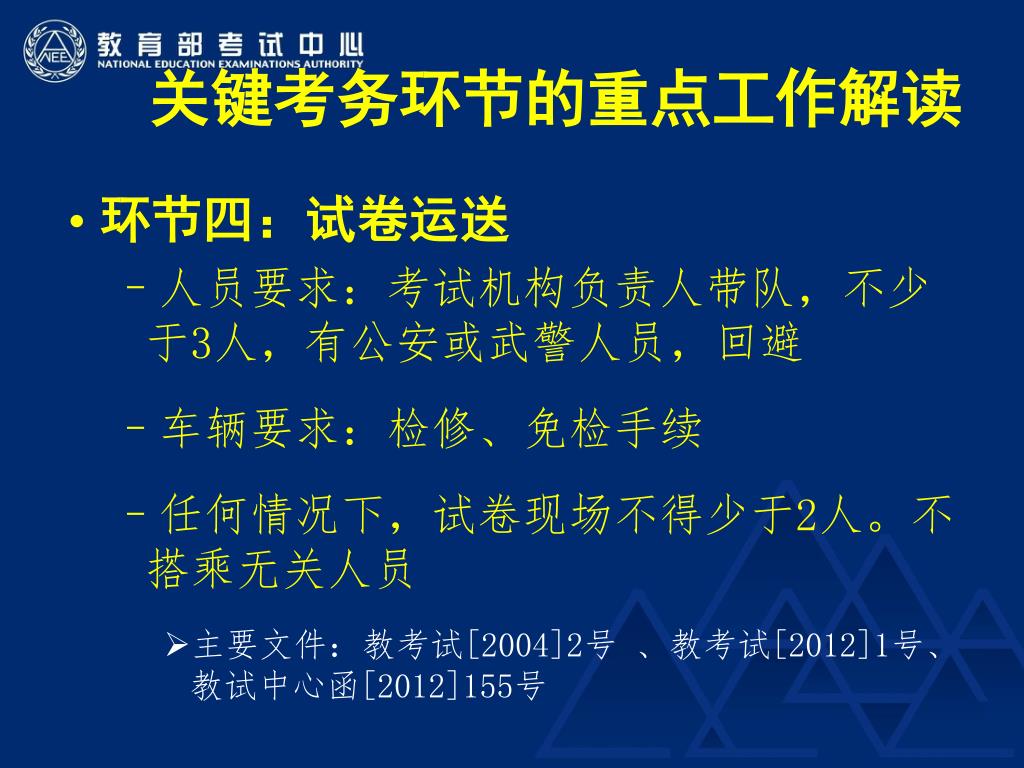 NEEA 教育部考试中心
NATIONAL EDUCATION EXAMINATIONS AUTHORITY

关键考务环节的重点工作解读

• 环节四：试卷运送

– 人员要求：考试机构负责人带队，不少于3人，有公安或武警人员，回避

– 车辆要求：检修、免检手续

– 任何情况下，试卷现场不得少于2人。不搭乘无关人员

➢主要文件：教考试[2004]2号 、教考试[2012]1号、教试中心函[2012]155号